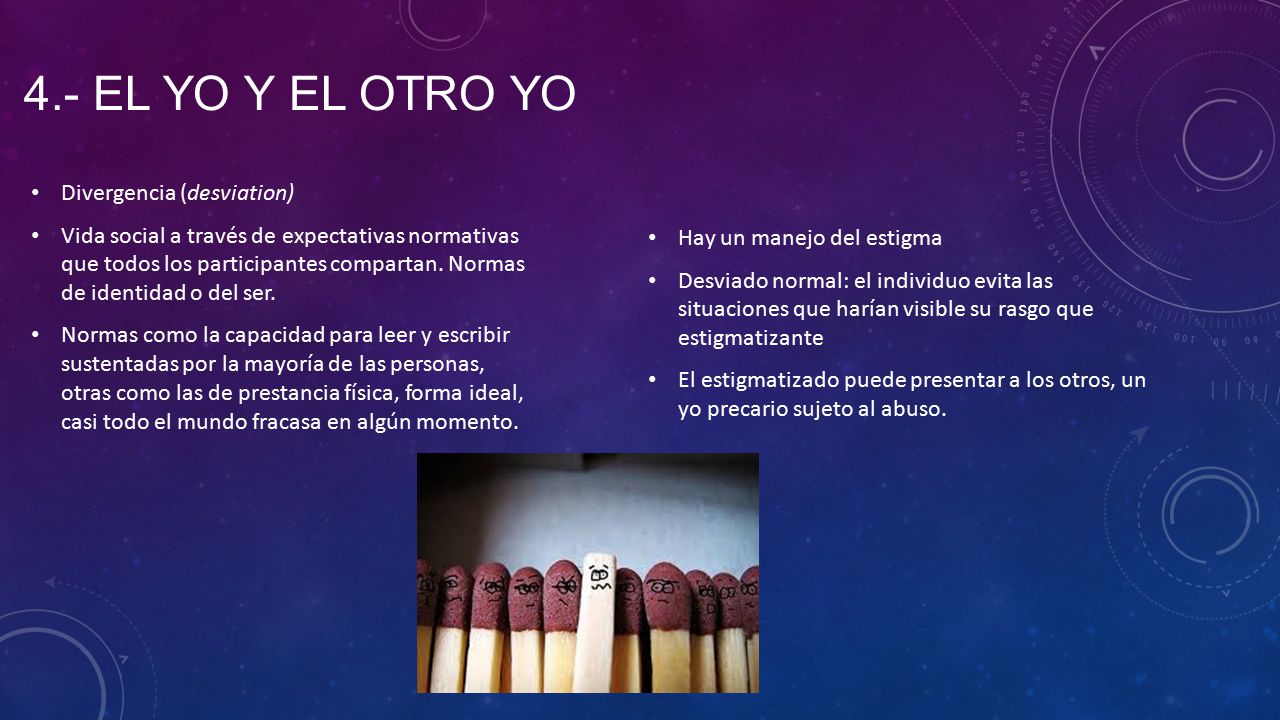 4.- EL YO Y EL OTRO YO

• Divergencia (desviation)

• Vida social a través de expectativas normativas que todos los participantes compartan. Normas de identidad o del ser.

• Normas como la capacidad para leer y escribir sustentadas por la mayoría de las personas, otras como las de prestancia física, forma ideal, casi todo el mundo fracasa en algún momento.

• Hay un manejo del estigma

• Desviado normal: el individuo evita las situaciones que harían visible su rasgo que estigmatizante

• El estigmatizado puede presentar a los otros, un yo precario sujeto al abuso.